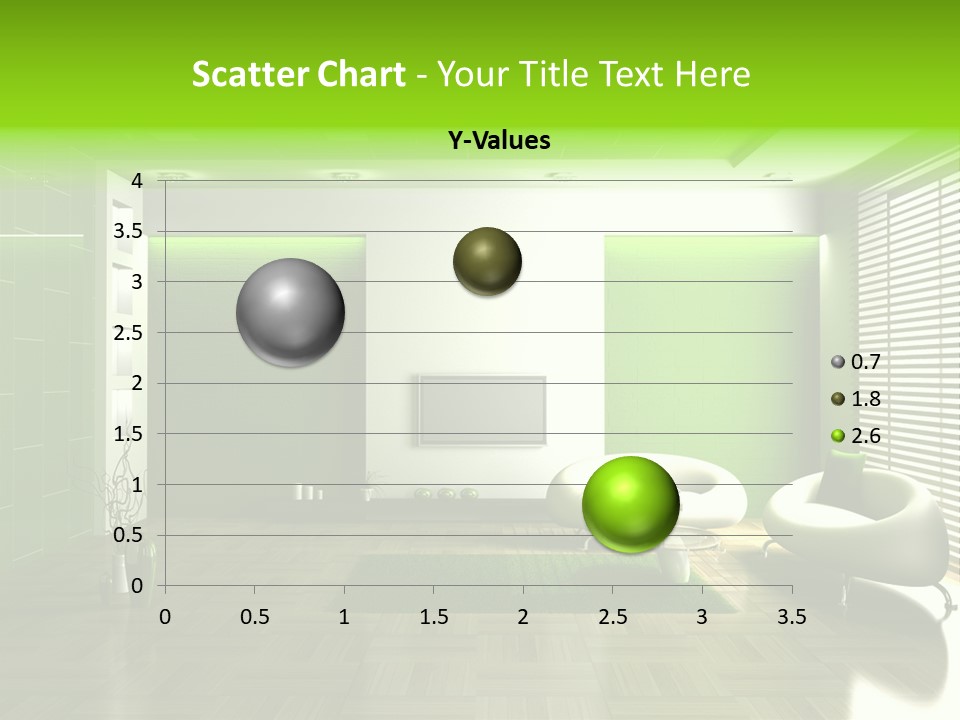 Scatter Chart - Your Title Text Here

Y-Values

4
3.5
3
2.5
2
1.5
1
0.5
0

0 0.5 1 1.5 2 2.5 3 3.5

0.7
1.8
2.6